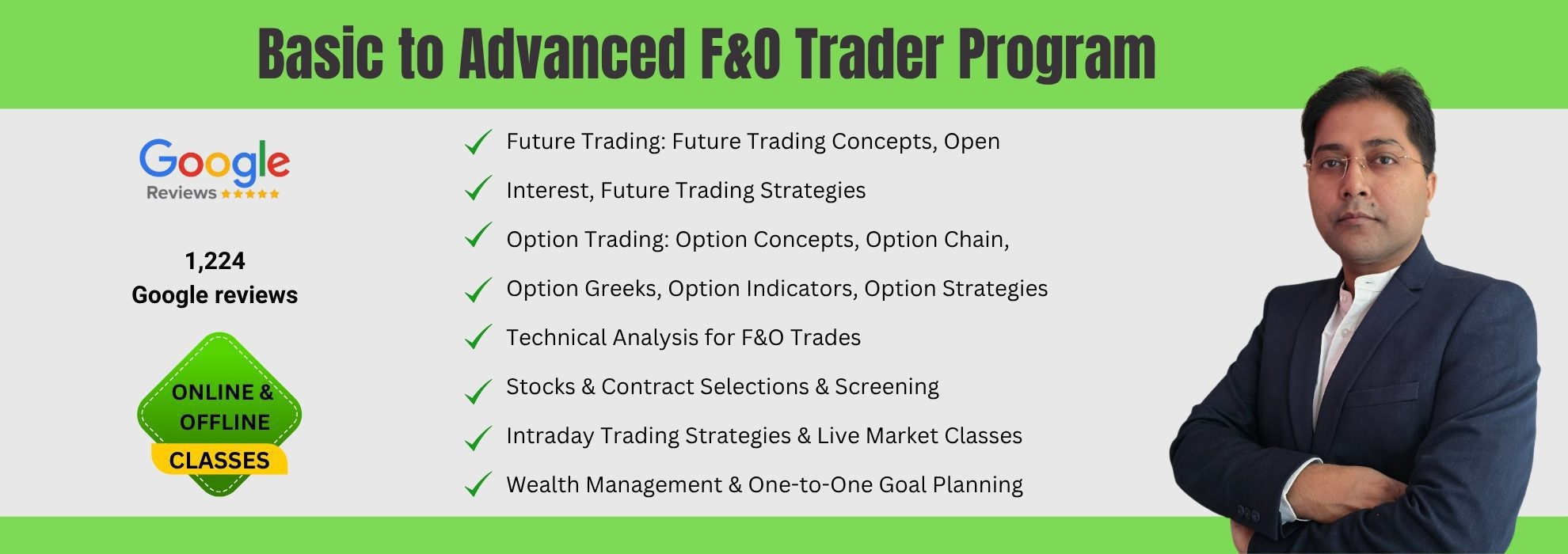 Basic to Advanced F&O Trader Program

Google
Reviews ★★★★★

1,224
Google reviews

ONLINE &
OFFLINE
CLASSES

Future Trading: Future Trading Concepts, Open

Interest, Future Trading Strategies

Option Trading: Option Concepts, Option Chain,

Option Greeks, Option Indicators, Option Strategies

Technical Analysis for F&O Trades

Stocks & Contract Selections & Screening

Intraday Trading Strategies & Live Market Classes

Wealth Management & One-to-One Goal Planning